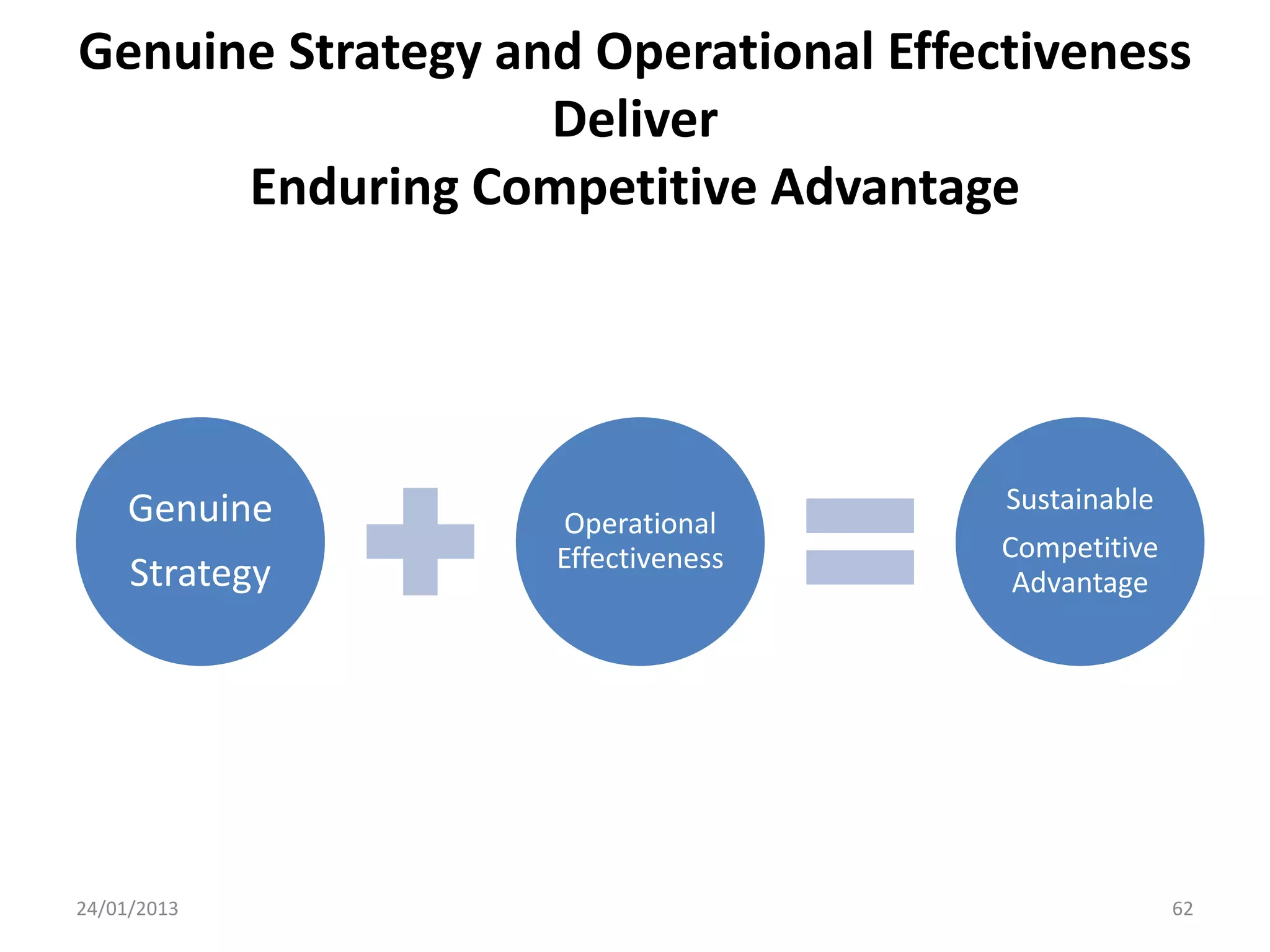 Genuine Strategy and Operational Effectiveness Deliver
Enduring Competitive Advantage

Genuine

Strategy

Operational Effectiveness

Sustainable

Competitive Advantage

24/01/2013

62